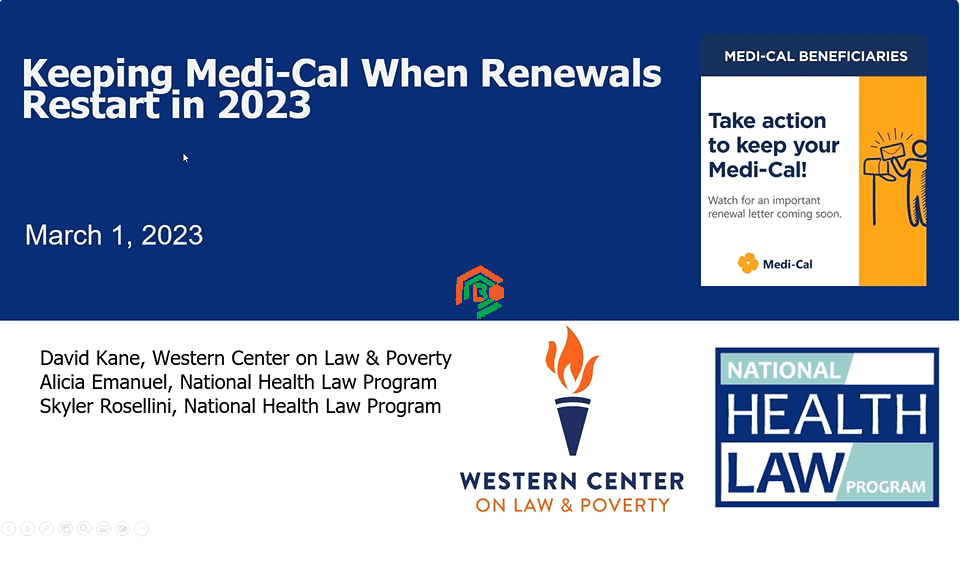 Keeping Medi-Cal When Renewals Restart in 2023

March 1, 2023

MEDI-CAL BENEFICIARIES

Take action to keep your Medi-Cal!

Watch for an important renewal letter coming soon.

Medi-Cal

David Kane, Western Center on Law & Poverty
Alicia Emanuel, National Health Law Program
Skyler Rosellini, National Health Law Program

WESTERN CENTER
ON LAW & POVERTY

NATIONAL
HEALTH
LAW
PROGRAM